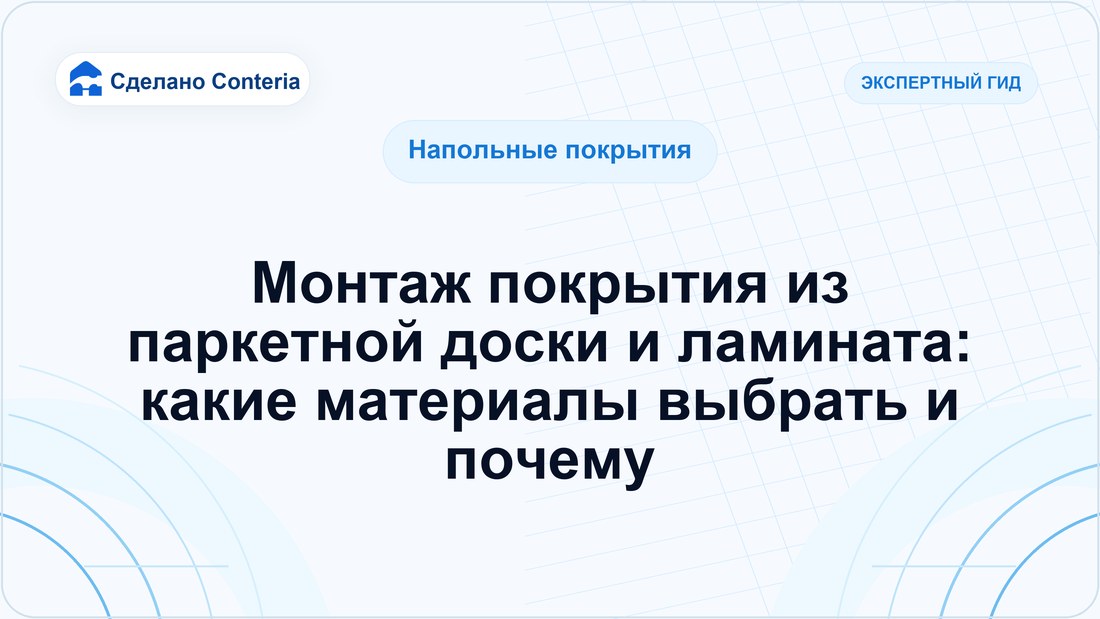 Сделано Conteria

ЭКСПЕРТНЫЙ ГИД

Напольные покрытия

Монтаж покрытия из паркетной доски и ламината: какие материалы выбрать и почему